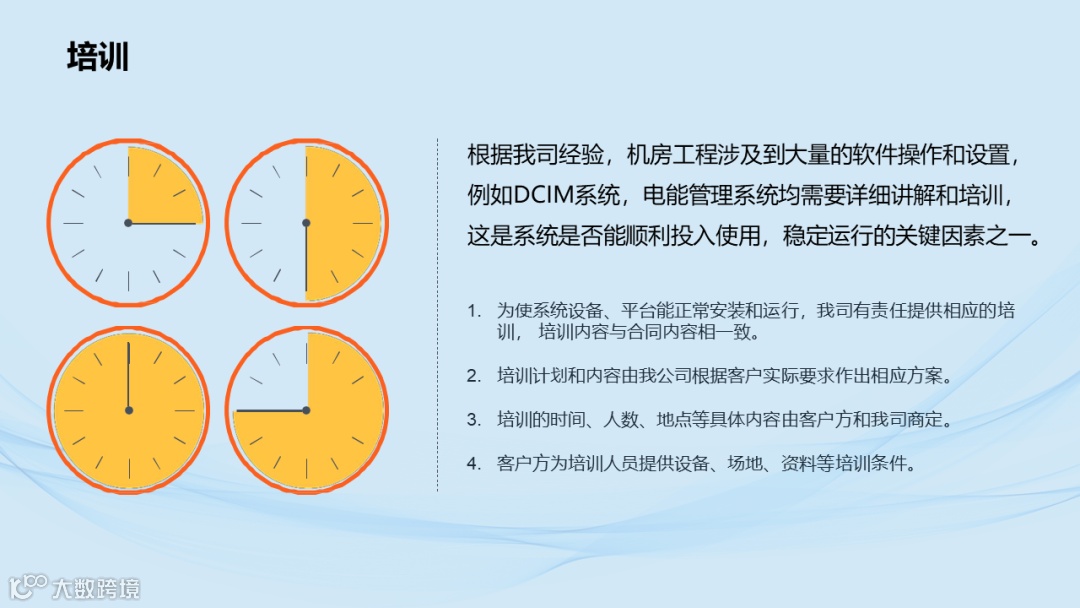 培训

根据我司经验，机房工程涉及到大量的软件操作和设置，例如DCIM系统，电能管理系统均需要详细讲解和培训，这是系统是否能顺利投入使用，稳定运行的关键因素之一。

1. 为使系统设备、平台能正常安装和运行，我司有责任提供相应的培训， 培训内容与合同内容相一致。

2. 培训计划和内容由我公司根据客户实际要求作出相应方案。

3. 培训的时间、人数、地点等具体内容由客户方和我司商定。

4. 客户方为培训人员提供设备、场地、资料等培训条件。

大数跨境